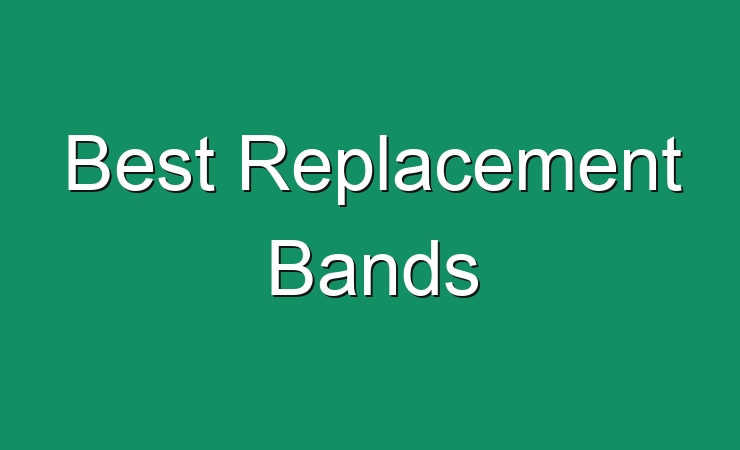 Best Replacement Bands